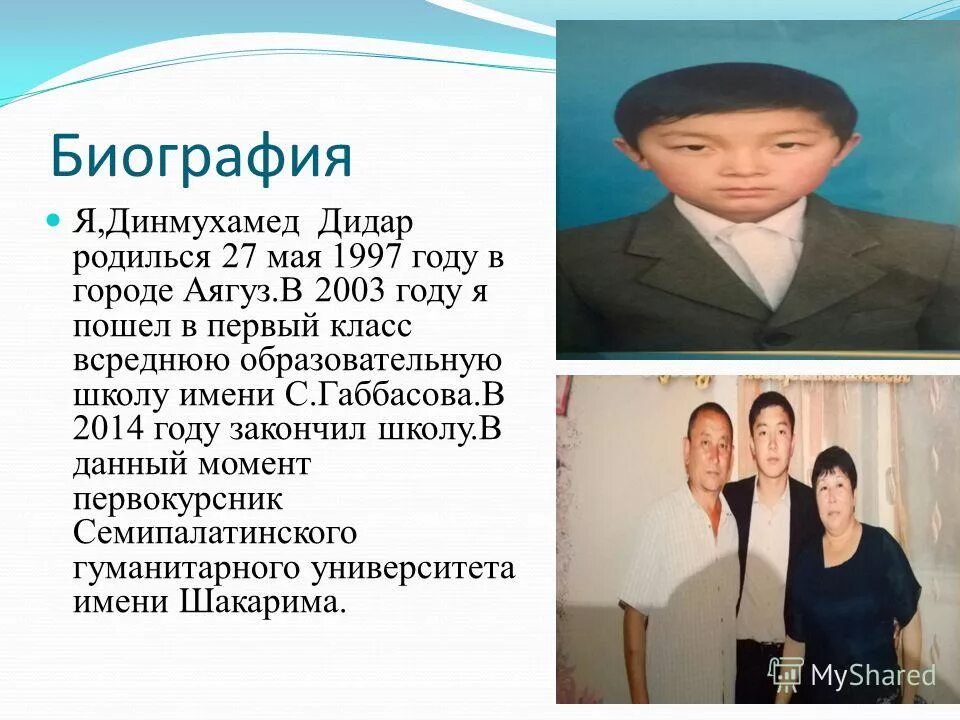 Биография

Я,Динмухамед Дидар родилься 27 мая 1997 году в городе Аягуз.В 2003 году я пошел в первый класс всреднюю образовательную школу имени С.Габбасова.В 2014 году закончил школу.В данный момент первокурсник Семипалатинского гуманитарного университета имени Шакарима.

MyShared